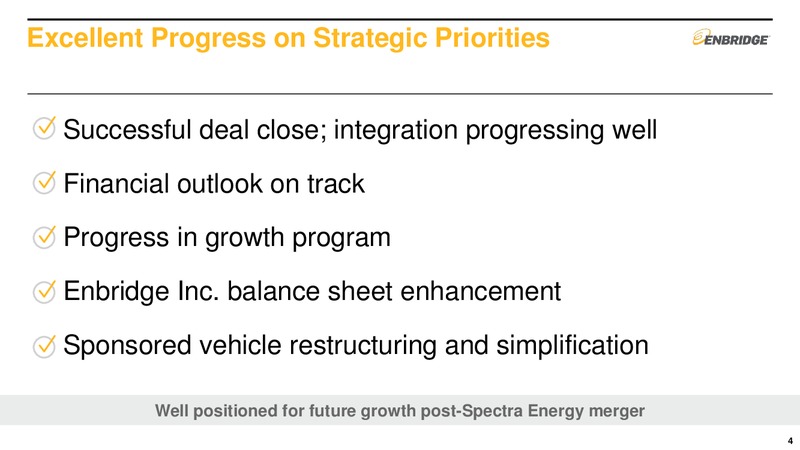 Excellent Progress on Strategic Priorities

ENBRIDGE

Successful deal close; integration progressing well

Financial outlook on track

Progress in growth program

Enbridge Inc. balance sheet enhancement

Sponsored vehicle restructuring and simplification

Well positioned for future growth post-Spectra Energy merger

4